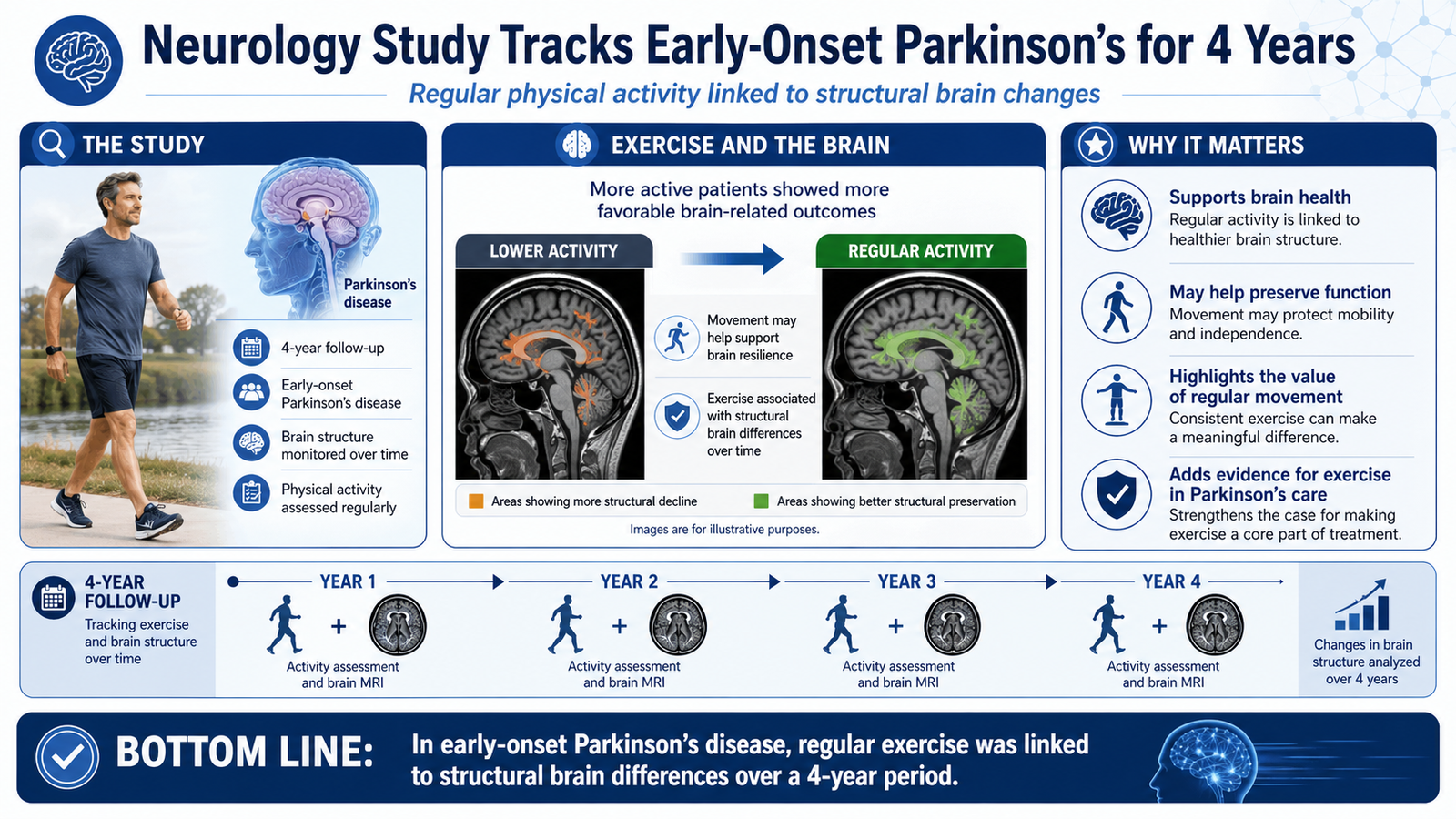 Neurology Study Tracks Early-Onset Parkinson's for 4 Years

Regular physical activity linked to structural brain changes

THE STUDY

Parkinson's disease

4-year follow-up

Early-onset Parkinson's disease

Brain structure monitored over time

Physical activity assessed regularly

EXERCISE AND THE BRAIN

More active patients showed more favorable brain-related outcomes

LOWER ACTIVITY

REGULAR ACTIVITY

Movement may help support brain resilience

Exercise associated with structural brain differences over time

Areas showing more structural decline

Areas showing better structural preservation

Images are for illustrative purposes.

WHY IT MATTERS

Supports brain health
Regular activity is linked to healthier brain structure.

May help preserve function
Movement may protect mobility and independence.

Highlights the value of regular movement
Consistent exercise can make a meaningful difference.

Adds evidence for exercise in Parkinson's care
Strengthens the case for making exercise a core part of treatment.

4-YEAR FOLLOW-UP
Tracking exercise and brain structure over time

YEAR 1
Activity assessment and brain MRI

YEAR 2
Activity assessment and brain MRI

YEAR 3
Activity assessment and brain MRI

YEAR 4
Activity assessment and brain MRI

Changes in brain structure analyzed over 4 years

BOTTOM LINE: In early-onset Parkinson's disease, regular exercise was linked to structural brain differences over a 4-year period.